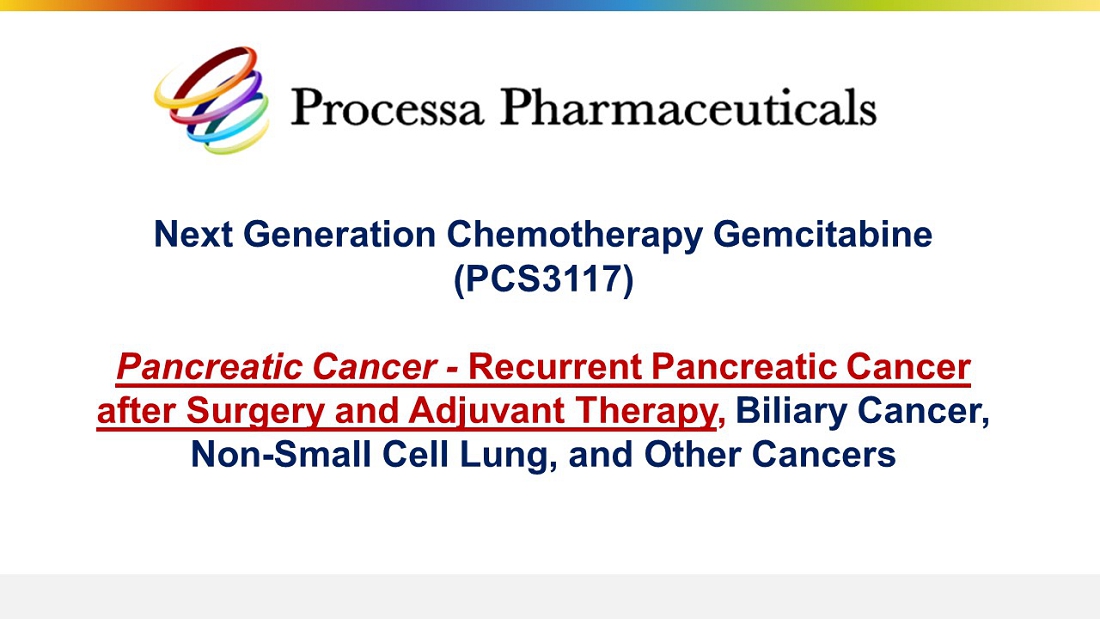 Processa Pharmaceuticals

Next Generation Chemotherapy Gemcitabine (PCS3117)

Pancreatic Cancer - Recurrent Pancreatic Cancer after Surgery and Adjuvant Therapy, Biliary Cancer, Non-Small Cell Lung, and Other Cancers